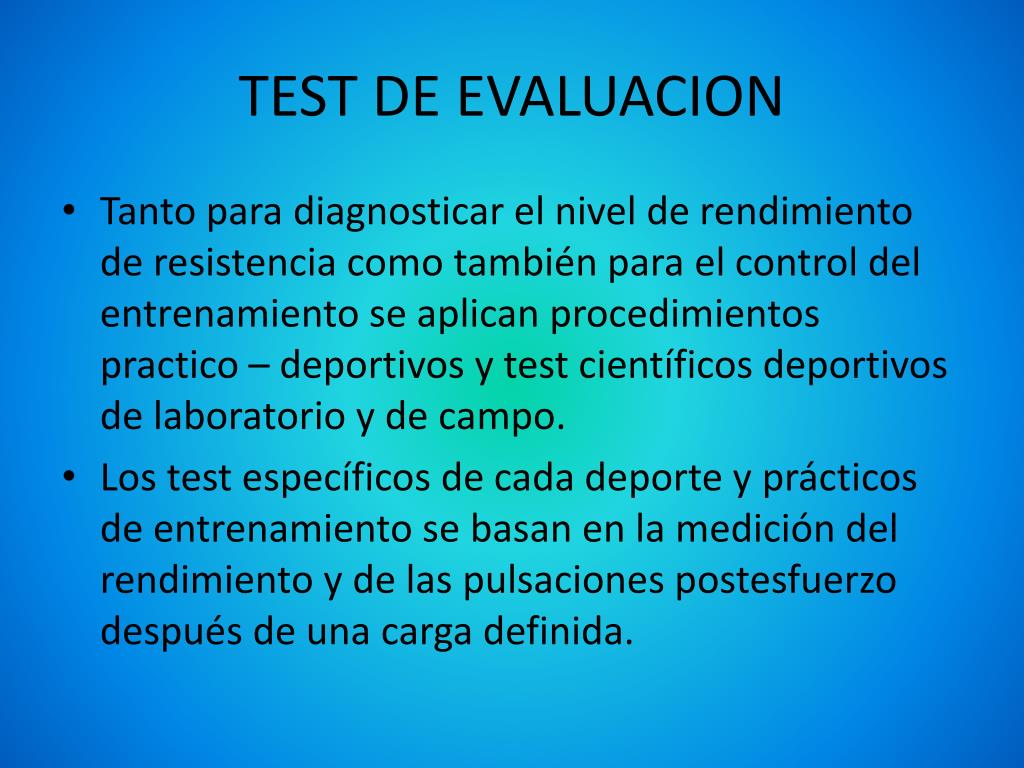 TEST DE EVALUACION

• Tanto para diagnosticar el nivel de rendimiento de resistencia como también para el control del entrenamiento se aplican procedimientos practico – deportivos y test científicos deportivos de laboratorio y de campo.

• Los test específicos de cada deporte y prácticos de entrenamiento se basan en la medición del rendimiento y de las pulsaciones postesfuerzo después de una carga definida.